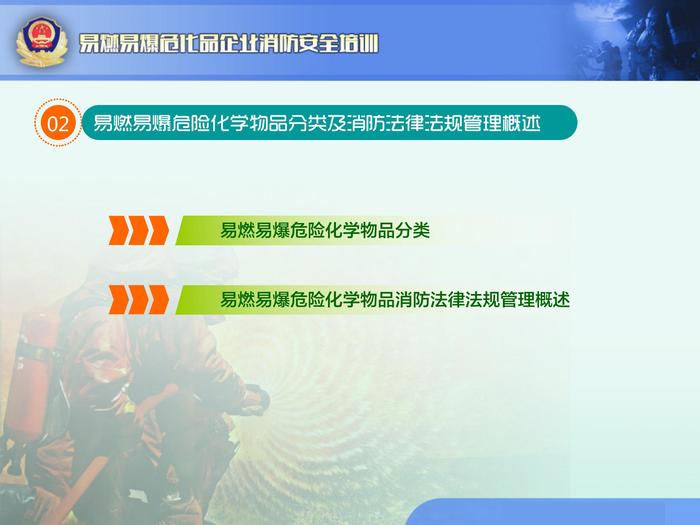 易燃易爆危化品企业消防安全培训

02 易燃易爆危险化学物品分类及消防法律法规管理概述

易燃易爆危险化学物品分类

易燃易爆危险化学物品消防法律法规管理概述